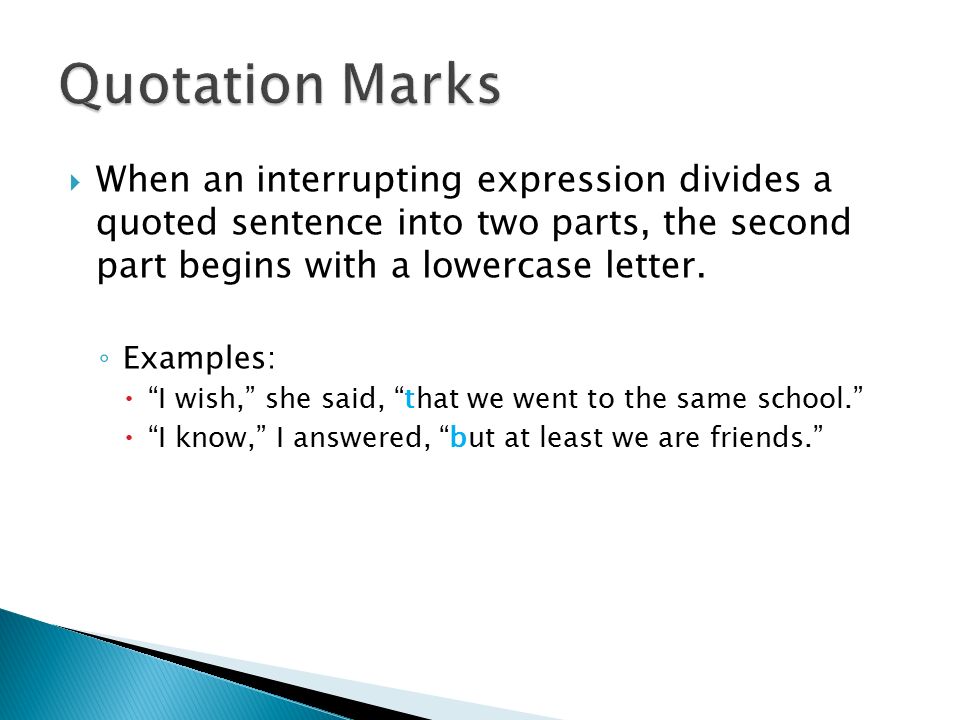 Quotation Marks

When an interrupting expression divides a quoted sentence into two parts, the second part begins with a lowercase letter.

Examples:

“I wish,” she said, “that we went to the same school.”

“I know,” I answered, “but at least we are friends.”